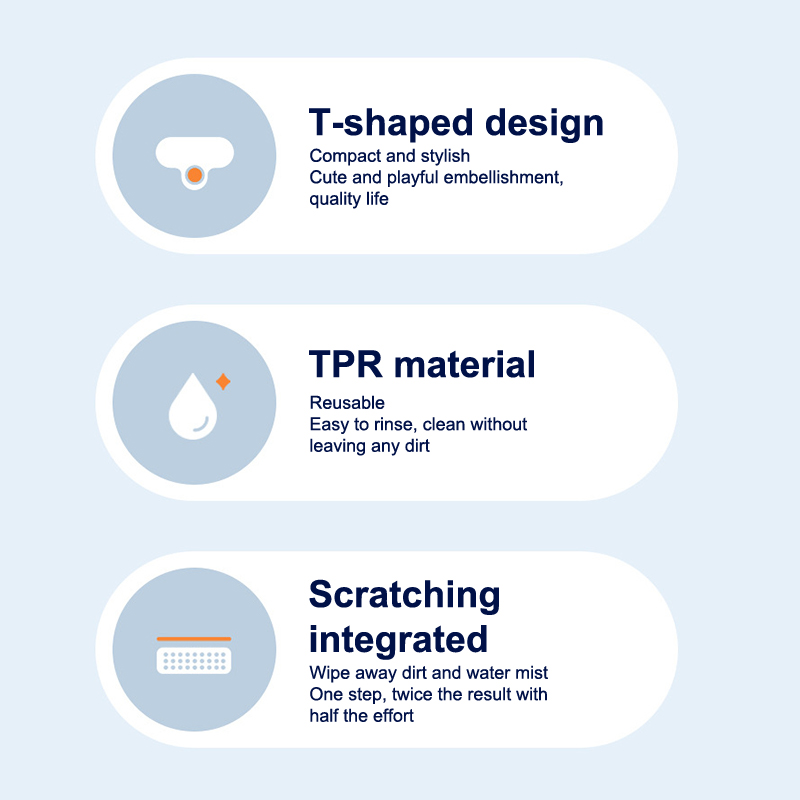 T-shaped design

Compact and stylish
Cute and playful embellishment, quality life

TPR material

Reusable
Easy to rinse, clean without leaving any dirt

Scratching integrated

Wipe away dirt and water mist
One step, twice the result with half the effort